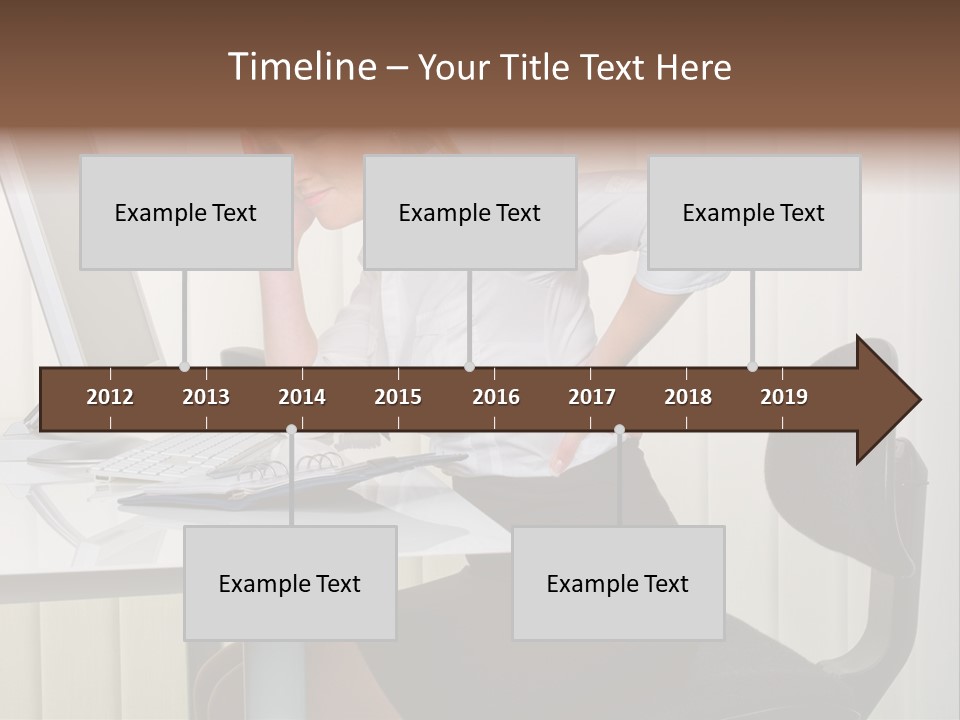 Timeline – Your Title Text Here

Example Text

Example Text

Example Text

2012 2013 2014 2015 2016 2017 2018 2019

Example Text

Example Text